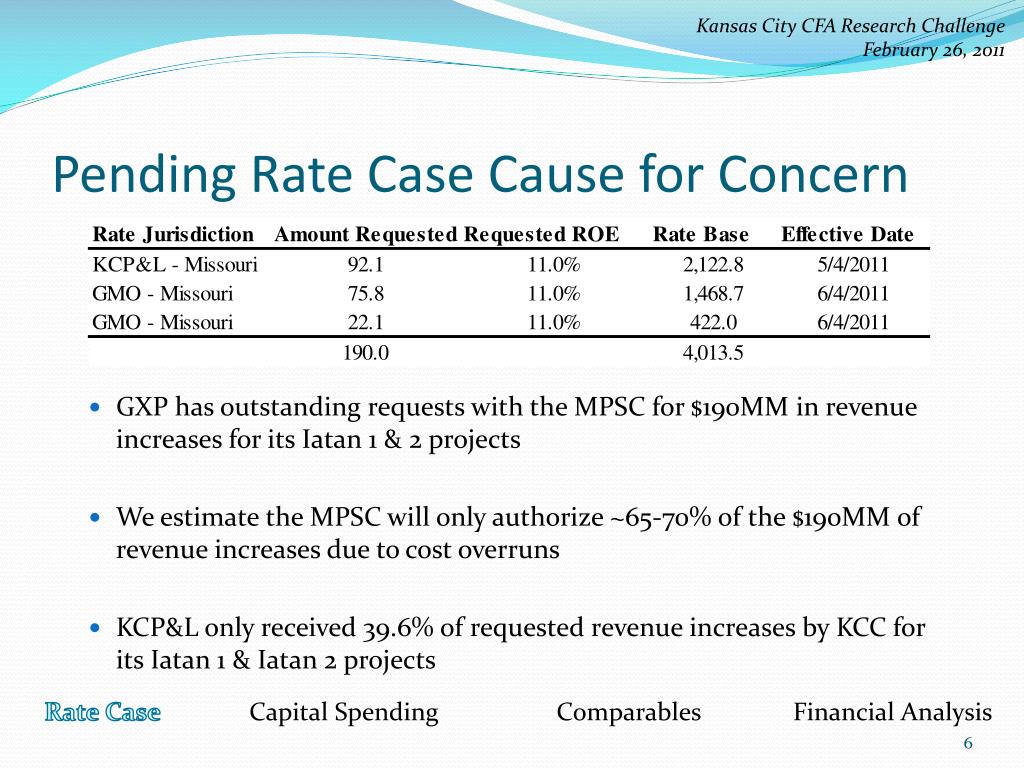 Kansas City CFA Research Challenge
February 26, 2011

Pending Rate Case Cause for Concern

| Rate Jurisdiction | Amount Requested | Requested ROE | Rate Base | Effective Date |
|---|---|---|---|---|
| KCP&L - Missouri | 92.1 | 11.0% | 2,122.8 | 5/4/2011 |
| GMO - Missouri | 75.8 | 11.0% | 1,468.7 | 6/4/2011 |
| GMO - Missouri | 22.1 | 11.0% | 422.0 | 6/4/2011 |
| | 190.0 | | 4,013.5 | |

GXP has outstanding requests with the MPSC for $190MM in revenue increases for its Iatan 1 & 2 projects

We estimate the MPSC will only authorize ~65-70% of the $190MM of revenue increases due to cost overruns

KCP&L only received 39.6% of requested revenue increases by KCC for its Iatan 1 & Iatan 2 projects

Rate Case Capital Spending Comparables Financial Analysis

6